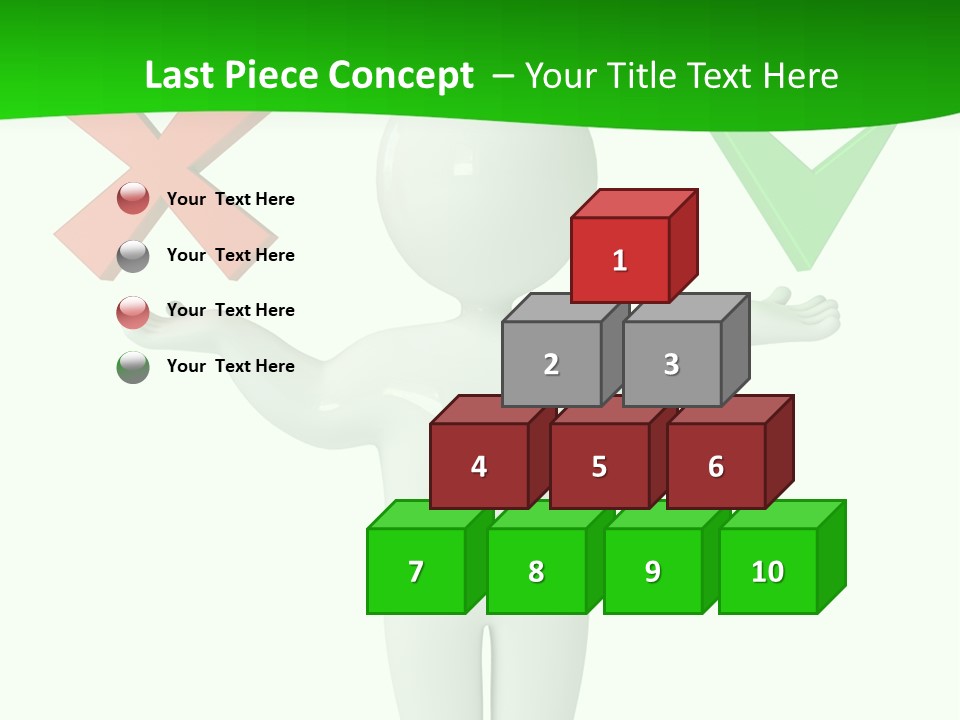 Last Piece Concept – Your Title Text Here

Your Text Here

Your Text Here

Your Text Here

Your Text Here

1

2

3

4

5

6

7

8

9

10